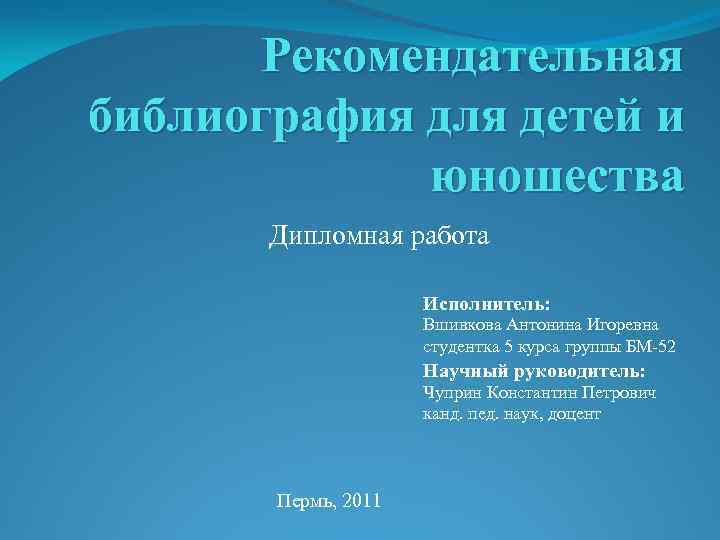 Рекомендательная библиография для детей и юношества

Дипломная работа

Исполнитель:
Вшивкова Антонина Игоревна
студентка 5 курса группы БМ-52

Научный руководитель:
Чуприн Константин Петрович
канд. пед. наук, доцент

Пермь, 2011